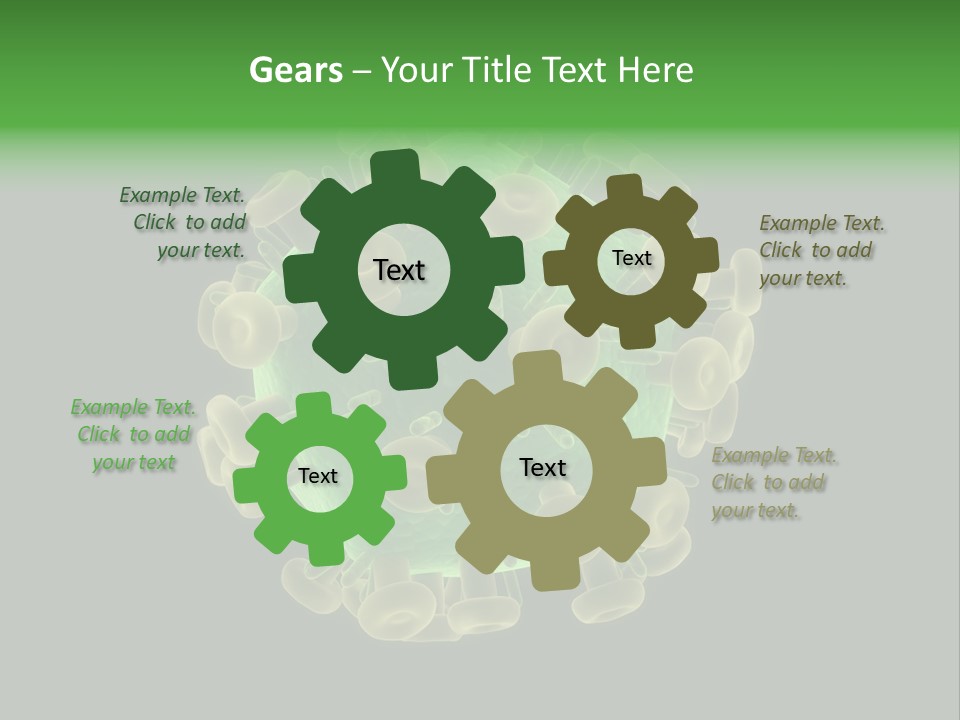 Gears – Your Title Text Here

Example Text. Click to add your text.

Text

Text

Example Text. Click to add your text.

Example Text. Click to add your text

Text

Text

Example Text. Click to add your text.